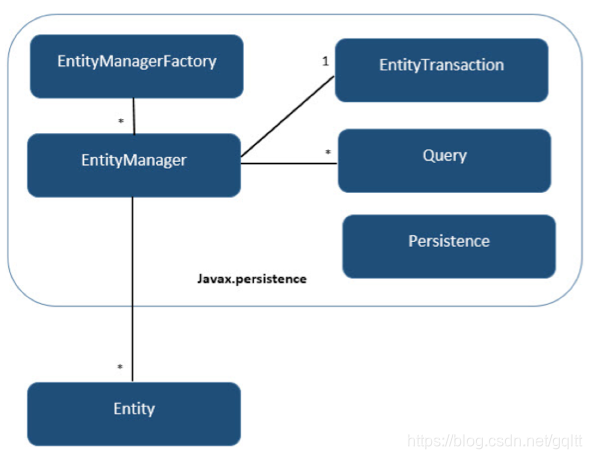 EntityManagerFactory

1

EntityTransaction

*

EntityManager

*

Query

Persistence

Javax.persistence

*

Entity

https://blog.csdn.net/gqltt